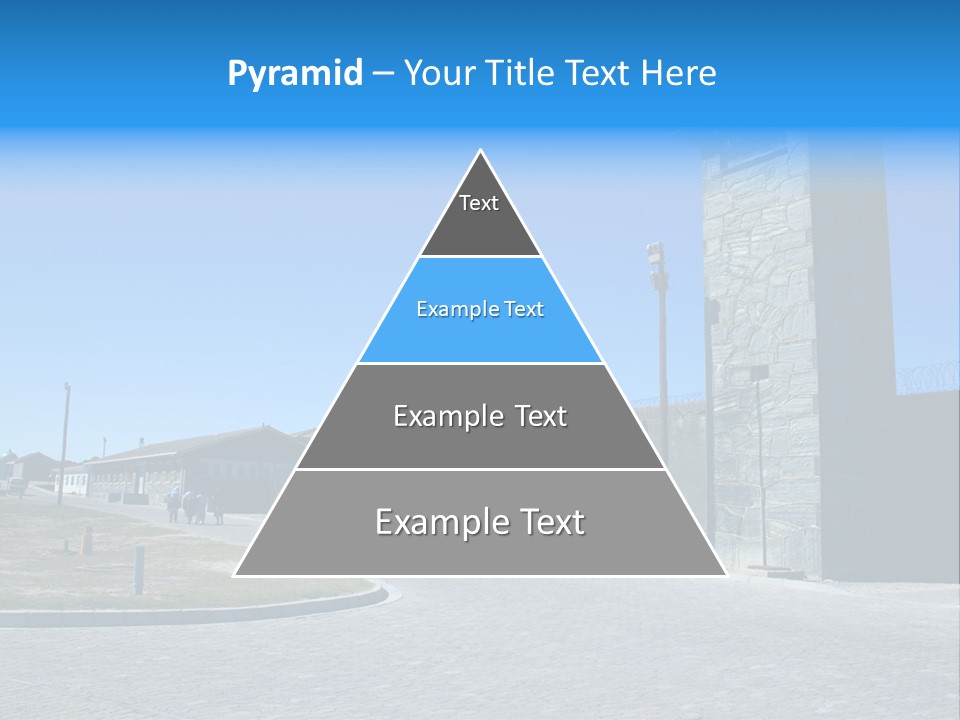 Pyramid – Your Title Text Here

Text

Example Text

Example Text

Example Text